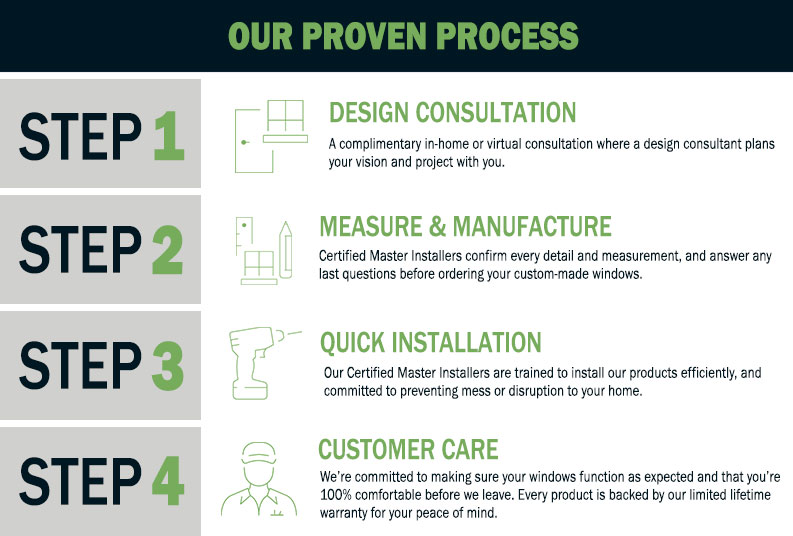 OUR PROVEN PROCESS

STEP 1

DESIGN CONSULTATION

A complimentary in-home or virtual consultation where a design consultant plans your vision and project with you.

STEP 2

MEASURE & MANUFACTURE

Certified Master Installers confirm every detail and measurement, and answer any last questions before ordering your custom-made windows.

STEP 3

QUICK INSTALLATION

Our Certified Master Installers are trained to install our products efficiently, and committed to preventing mess or disruption to your home.

STEP 4

CUSTOMER CARE

We're committed to making sure your windows function as expected and that you're 100% comfortable before we leave. Every product is backed by our limited lifetime warranty for your peace of mind.